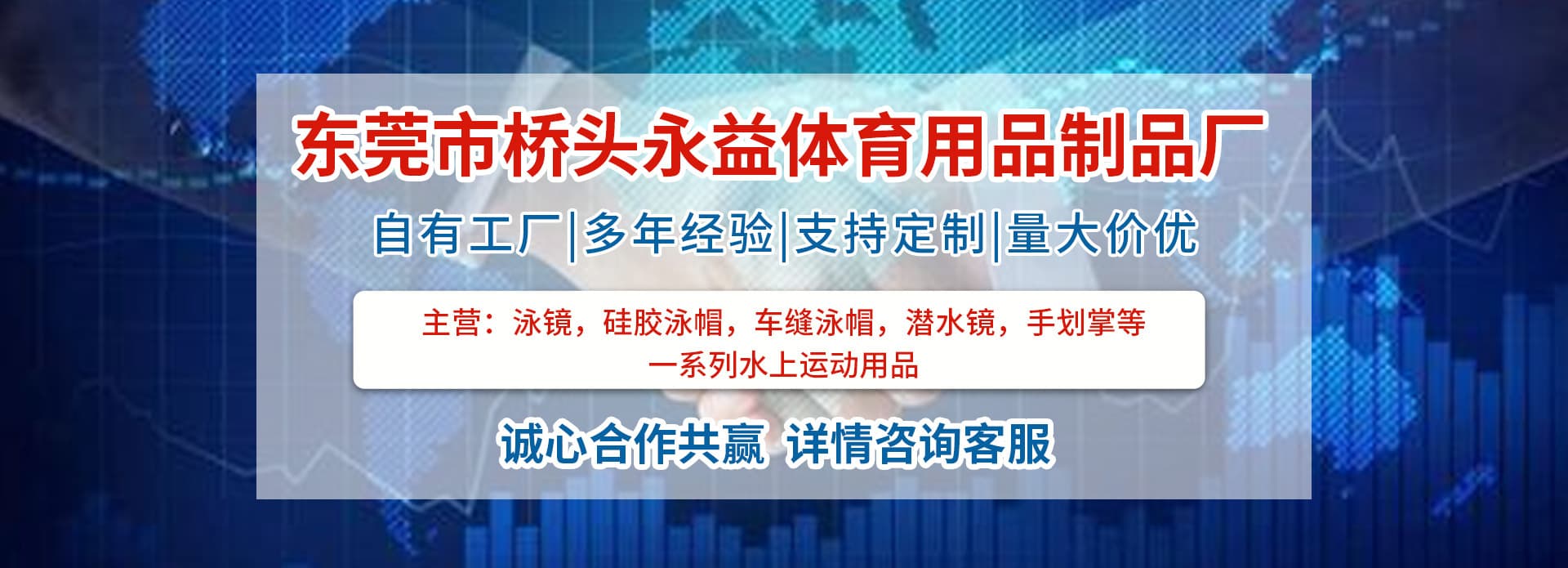 东莞市桥头永益体育用品制品厂

自有工厂|多年经验|支持定制|量大价优

主营：泳镜，硅胶泳帽，车缝泳帽，潜水镜，手划掌等一系列水上运动用品

诚心合作共赢 详情咨询客服